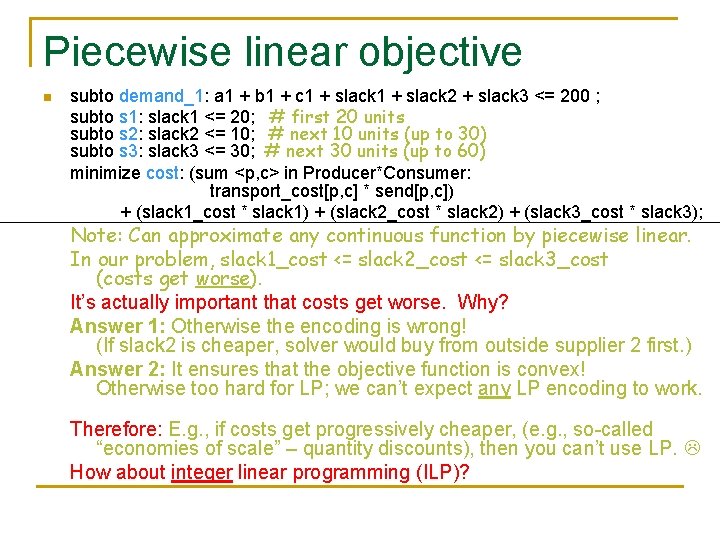 Piecewise linear objective

subto demand_1: a1 + b1 + c1 + slack1 + slack2 + slack3 <= 200 ;
subto s1: slack1 <= 20; # first 20 units
subto s2: slack2 <= 10; # next 10 units (up to 30)
subto s3: slack3 <= 30; # next 30 units (up to 60)
minimize cost: (sum <p,c> in Producer*Consumer:
transport_cost[p,c] * send[p,c])
+ (slack1_cost * slack1) + (slack2_cost * slack2) + (slack3_cost * slack3);

Note: Can approximate any continuous function by piecewise linear.

In our problem, slack1_cost <= slack2_cost <= slack3_cost (costs get worse).

It's actually important that costs get worse. Why?

Answer 1: Otherwise the encoding is wrong! (If slack2 is cheaper, solver would buy from outside supplier 2 first.)

Answer 2: It ensures that the objective function is convex! Otherwise too hard for LP; we can't expect any LP encoding to work.

Therefore: E.g., if costs get progressively cheaper, (e.g., so-called "economies of scale" – quantity discounts), then you can't use LP. ☹

How about integer linear programming (ILP)?